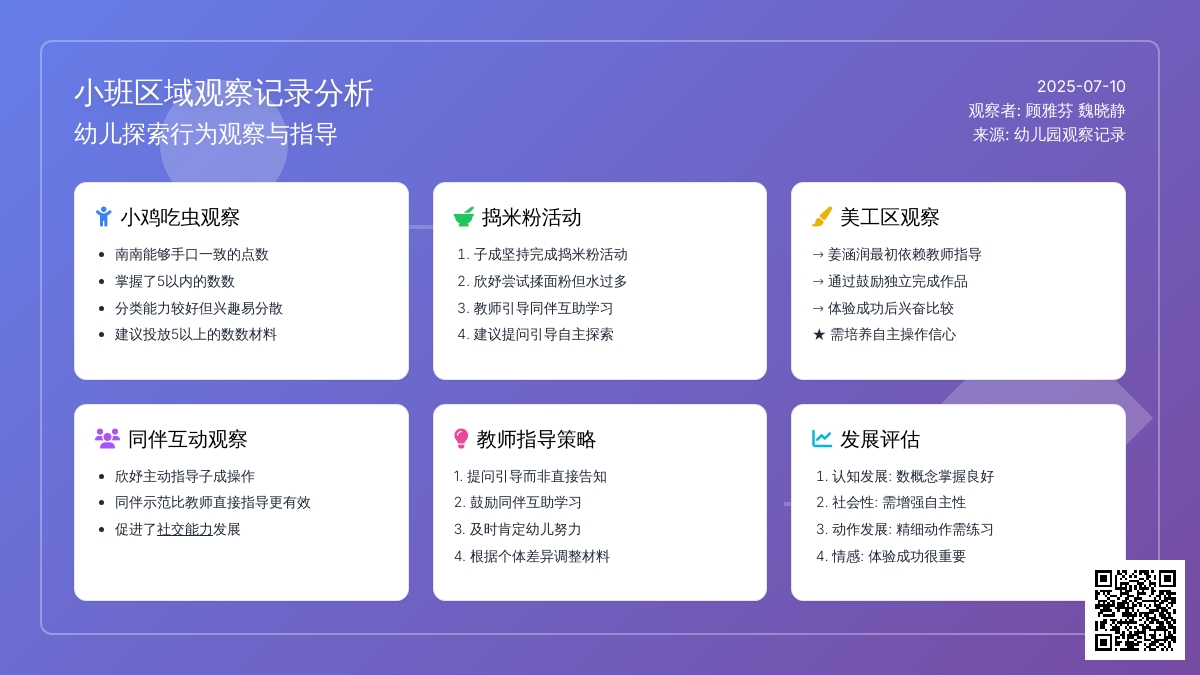 小班区域观察记录分析
幼儿探索行为观察与指导

2025-07-10
观察者: 顾雅芬 魏晓静
来源: 幼儿园观察记录

小鸡吃虫观察
- 南南能够手口一致的点数
- 掌握了5以内的数数
- 分类能力较好但兴趣易分散
- 建议投放5以上的数数材料

捣米粉活动
1. 子成坚持完成捣米粉活动
2. 欣妤尝试揉面粉但水过多
3. 教师引导同伴互助学习
4. 建议提问引导自主探索

美工区观察
→ 姜涵润最初依赖教师指导
→ 通过鼓励独立完成作品
→ 体验成功后兴奋比较
★ 需培养自主操作信心

同伴互动观察
- 欣妤主动指导子成操作
- 同伴示范比教师直接指导更有效
- 促进了社交能力发展

教师指导策略
1. 提问引导而非直接告知
2. 鼓励同伴互助学习
3. 及时肯定幼儿努力
4. 根据个体差异调整材料

发展评估
1. 认知发展: 数概念掌握良好
2. 社会性: 需增强自主性
3. 动作发展: 精细动作需练习
4. 情感: 体验成功很重要